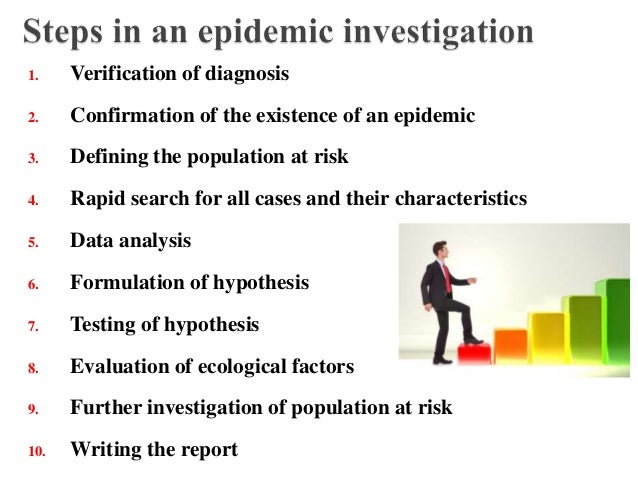 Steps in an epidemic investigation

1. Verification of diagnosis
2. Confirmation of the existence of an epidemic
3. Defining the population at risk
4. Rapid search for all cases and their characteristics
5. Data analysis
6. Formulation of hypothesis
7. Testing of hypothesis
8. Evaluation of ecological factors
9. Further investigation of population at risk
10. Writing the report